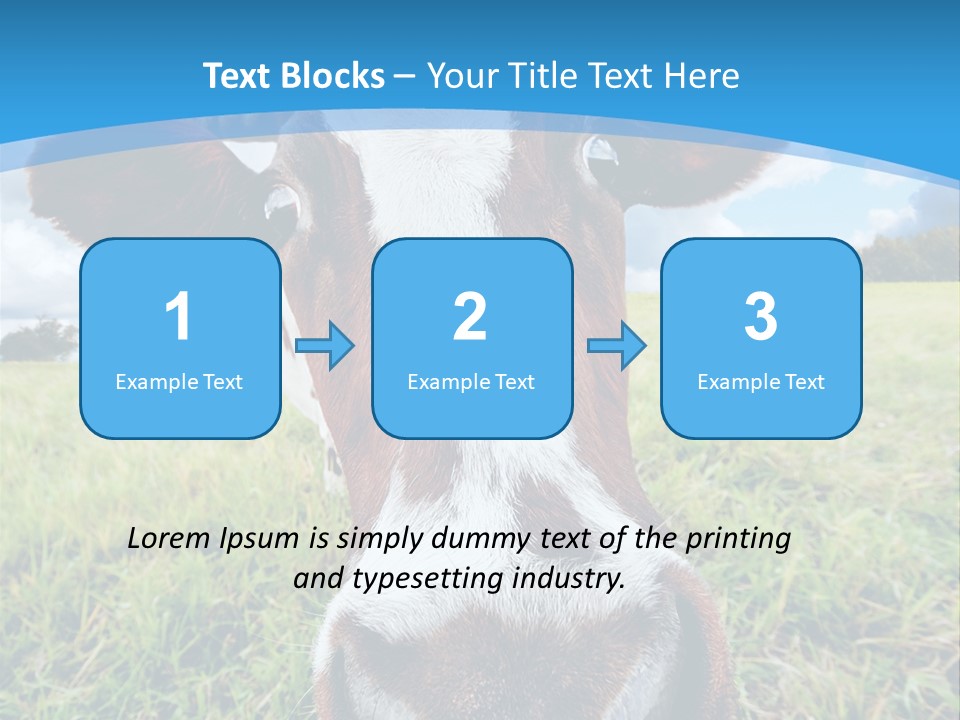 Text Blocks – Your Title Text Here

1
Example Text

2
Example Text

3
Example Text

Lorem Ipsum is simply dummy text of the printing and typesetting industry.